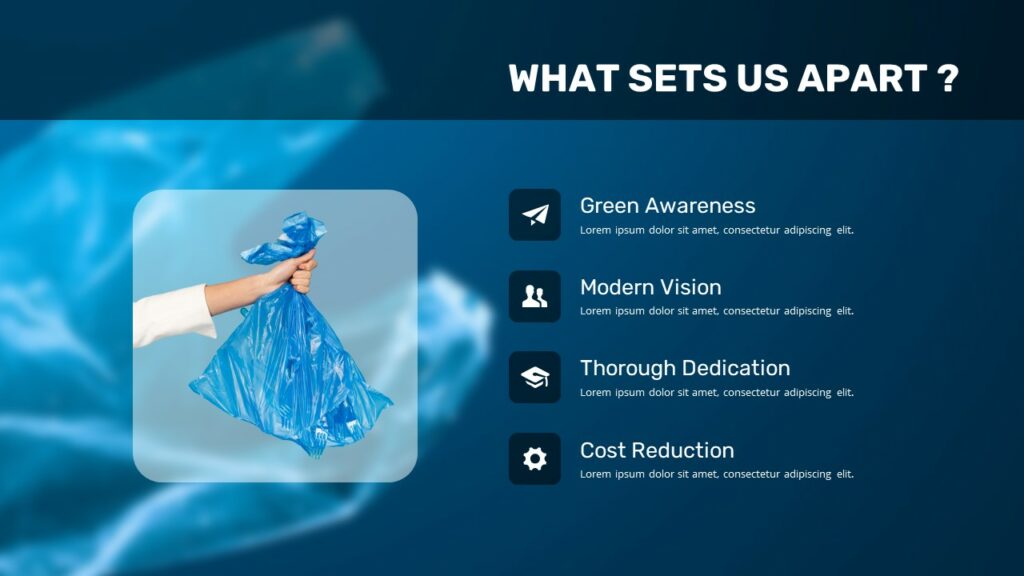 WHAT SETS US APART ?

Green Awareness
Lorem ipsum dolor sit amet, consectetur adipiscing elit.

Modern Vision
Lorem ipsum dolor sit amet, consectetur adipiscing elit.

Thorough Dedication
Lorem ipsum dolor sit amet, consectetur adipiscing elit.

Cost Reduction
Lorem ipsum dolor sit amet, consectetur adipiscing elit.